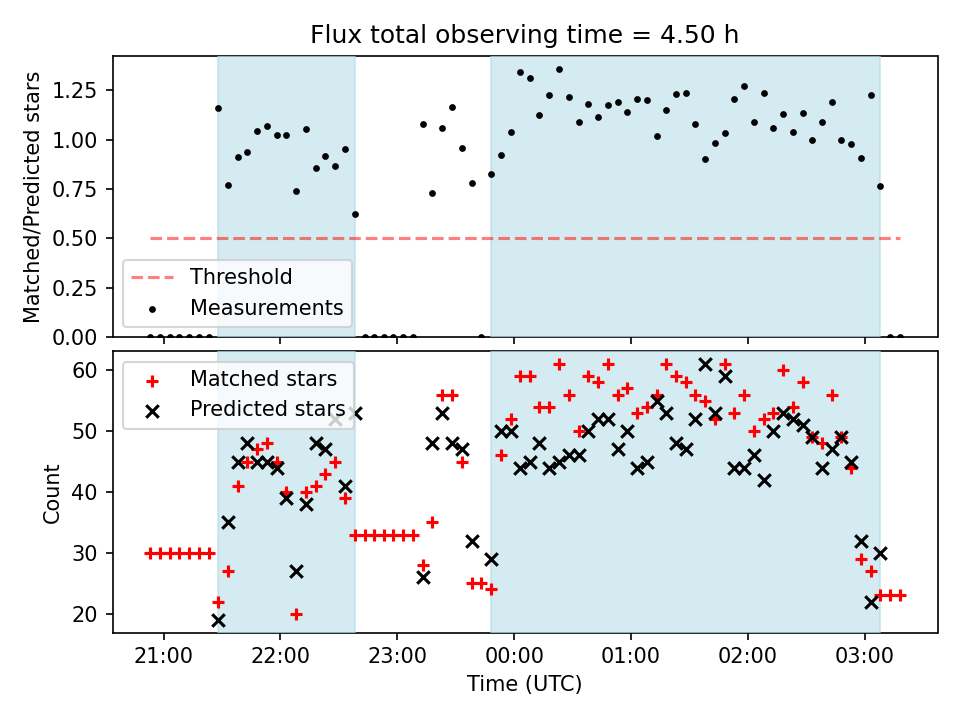 Flux total observing time = 4.50 h

Matched/Predicted stars

1.25
1.00
0.75
0.50
0.25
0.00

Threshold
Measurements

Count

60
50
40
30
20

Matched stars
Predicted stars

21:00
22:00
23:00
00:00
01:00
02:00
03:00

Time (UTC)